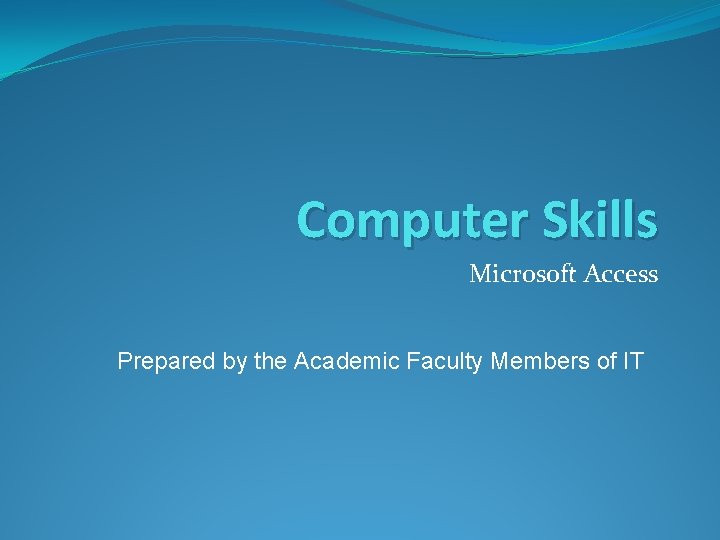 Computer Skills

Microsoft Access

Prepared by the Academic Faculty Members of IT